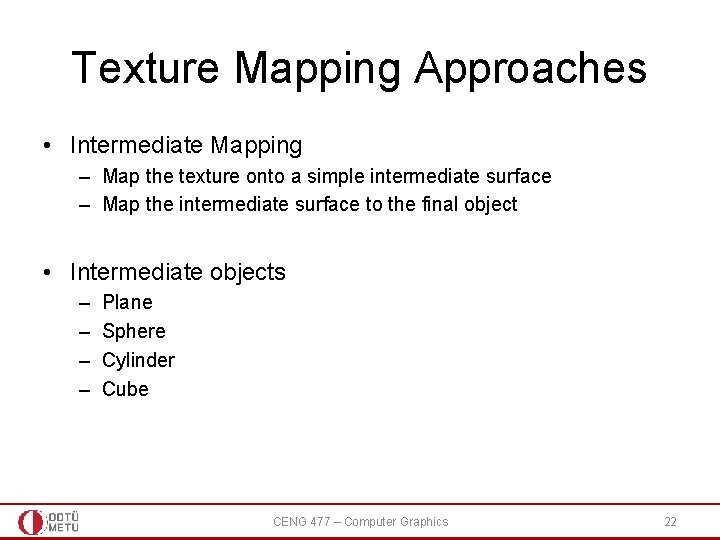 Texture Mapping Approaches

• Intermediate Mapping
– Map the texture onto a simple intermediate surface
– Map the intermediate surface to the final object

• Intermediate objects
– Plane
– Sphere
– Cylinder
– Cube

ODTÜ METU

CENG 477 – Computer Graphics

22